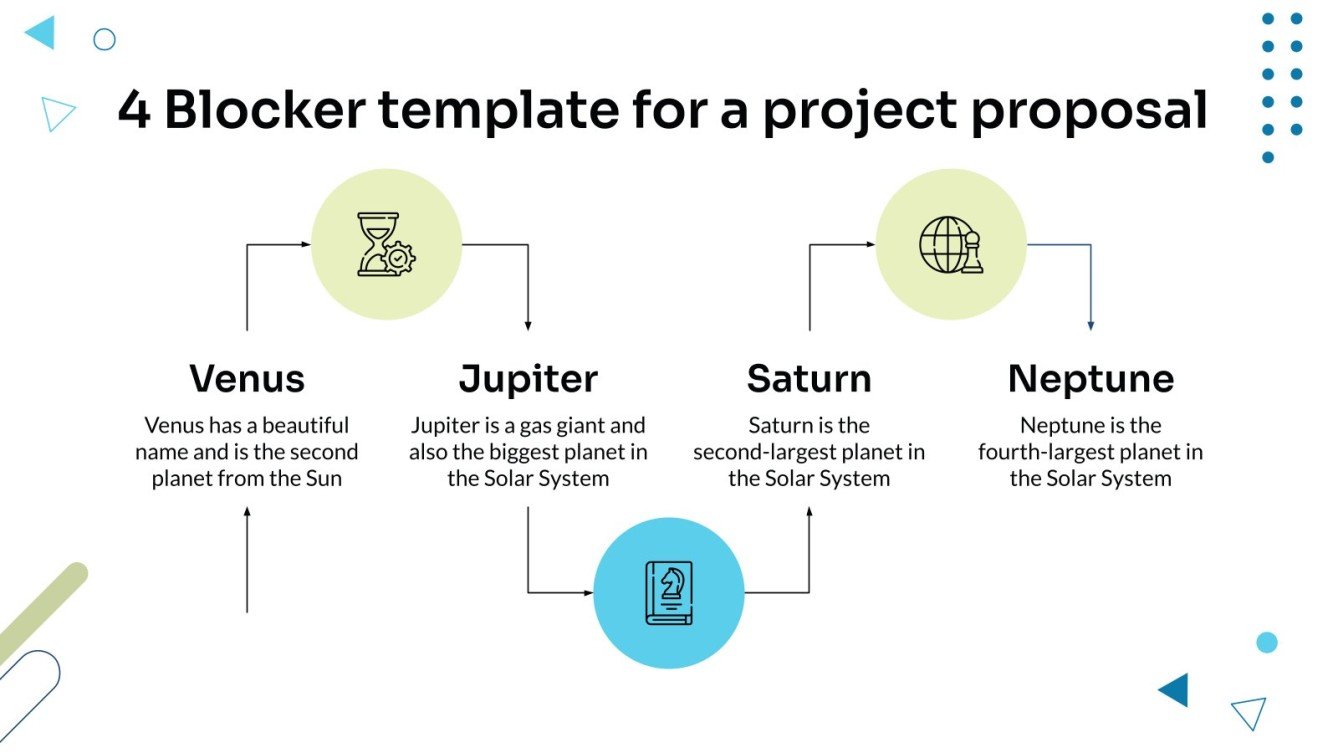 4 Blocker template for a project proposal

Venus

Venus has a beautiful name and is the second planet from the Sun

Jupiter

Jupiter is a gas giant and also the biggest planet in the Solar System

Saturn

Saturn is the second-largest planet in the Solar System

Neptune

Neptune is the fourth-largest planet in the Solar System